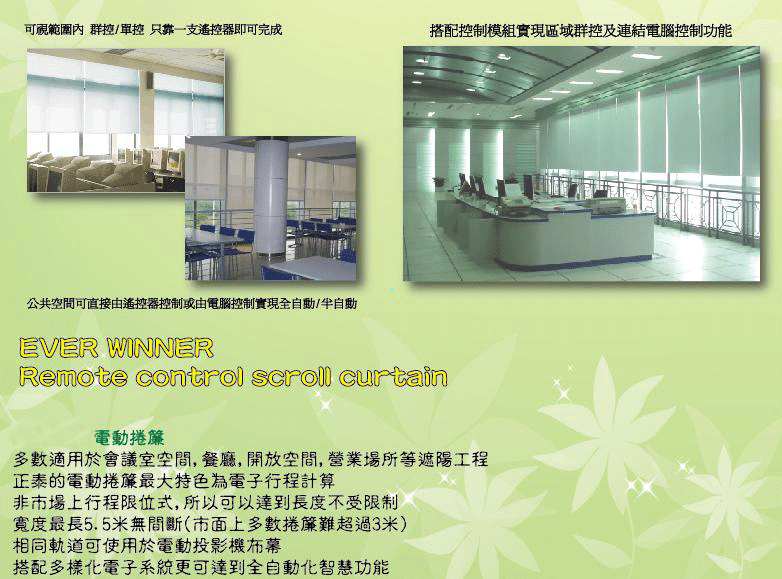 可視範圍內 群控/單控 只靠一支遙控器即可完成

搭配控制模組實現區域群控及連結電腦控制功能

公共空間可直接由遙控器控制或由電腦控制實現全自動/半自動

EVER WINNER
Remote control scroll curtain

電動捲簾
多數適用於會議室空間,餐廳,開放空間,營業場所等遮陽工程
正泰的電動捲簾最大特色為電子行程計算
非市場上行程限位式,所以可以達到長度不受限制
寬度最長5.5米無間斷(市面上多數捲簾難超過3米)
相同軌道可使用於電動投影機布幕
搭配多樣化電子系統更可達到全自動化智慧功能